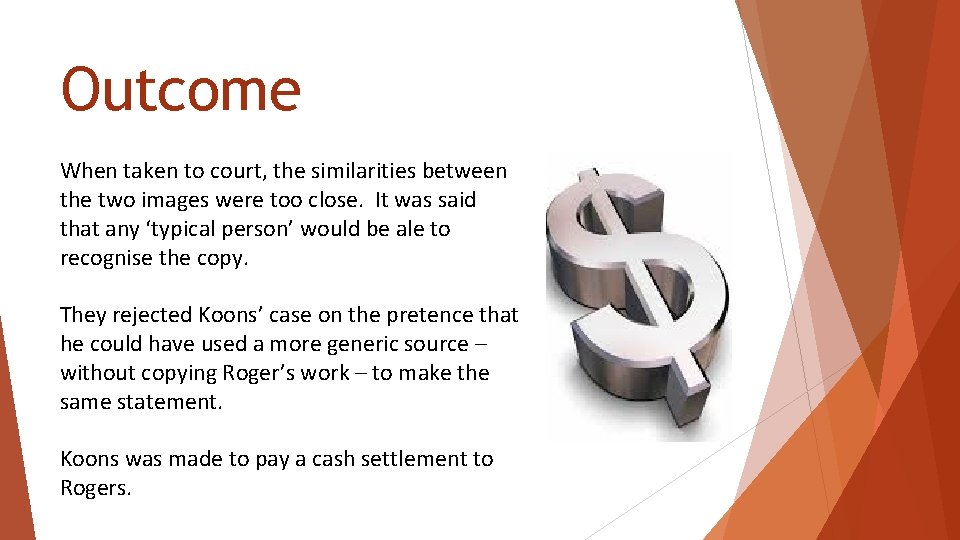 Outcome

When taken to court, the similarities between the two images were too close.  It was said that any ‘typical person’ would be ale to recognise the copy.

They rejected Koons’ case on the pretence that he could have used a more generic source – without copying Roger’s work – to make the same statement.

Koons was made to pay a cash settlement to Rogers.